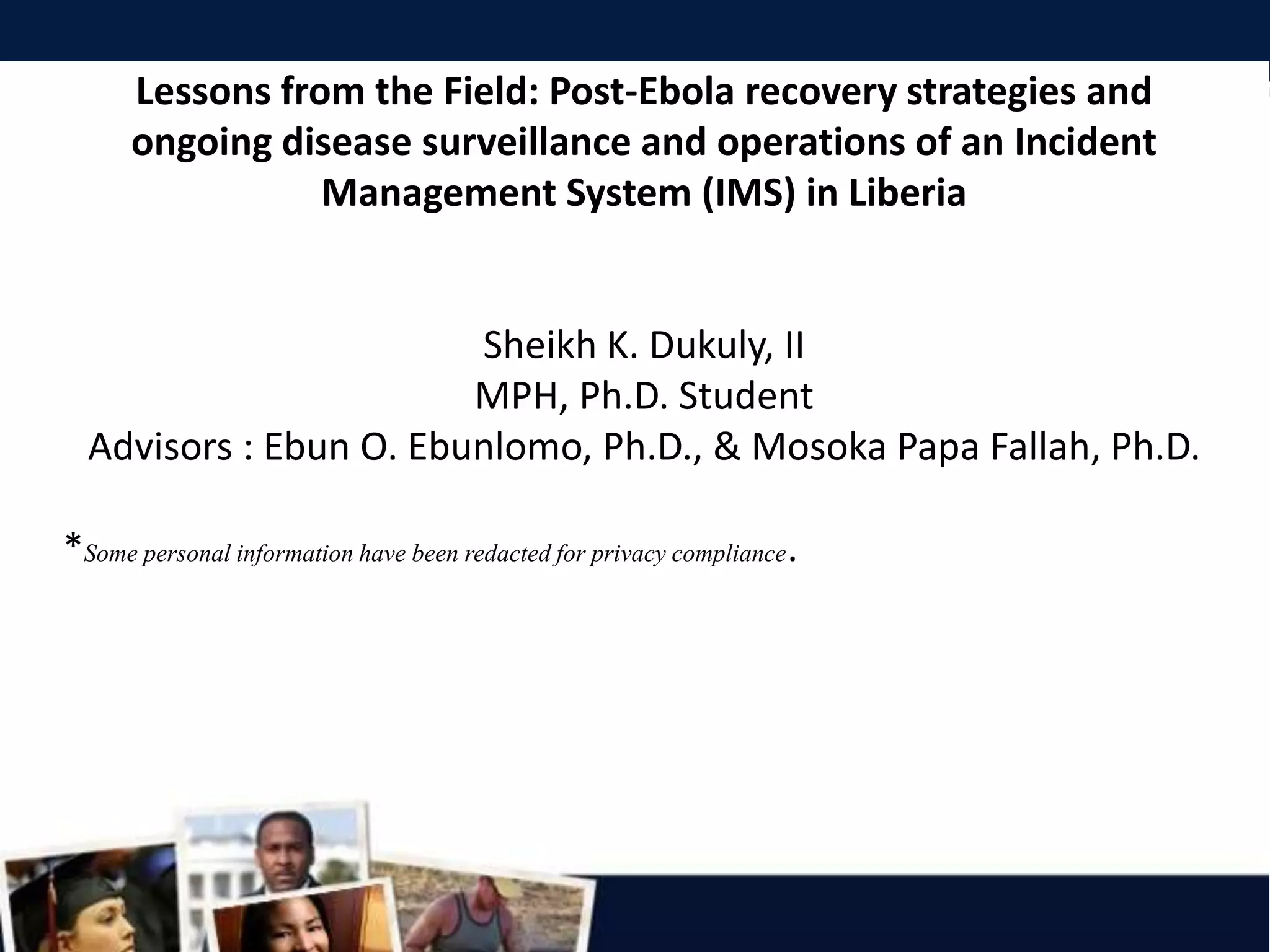 Lessons from the Field: Post-Ebola recovery strategies and ongoing disease surveillance and operations of an Incident Management System (IMS) in Liberia

Sheikh K. Dukuly, II
MPH, Ph.D. Student
Advisors : Ebun O. Ebunlomo, Ph.D., & Mosoka Papa Fallah, Ph.D.

*Some personal information have been redacted for privacy compliance.